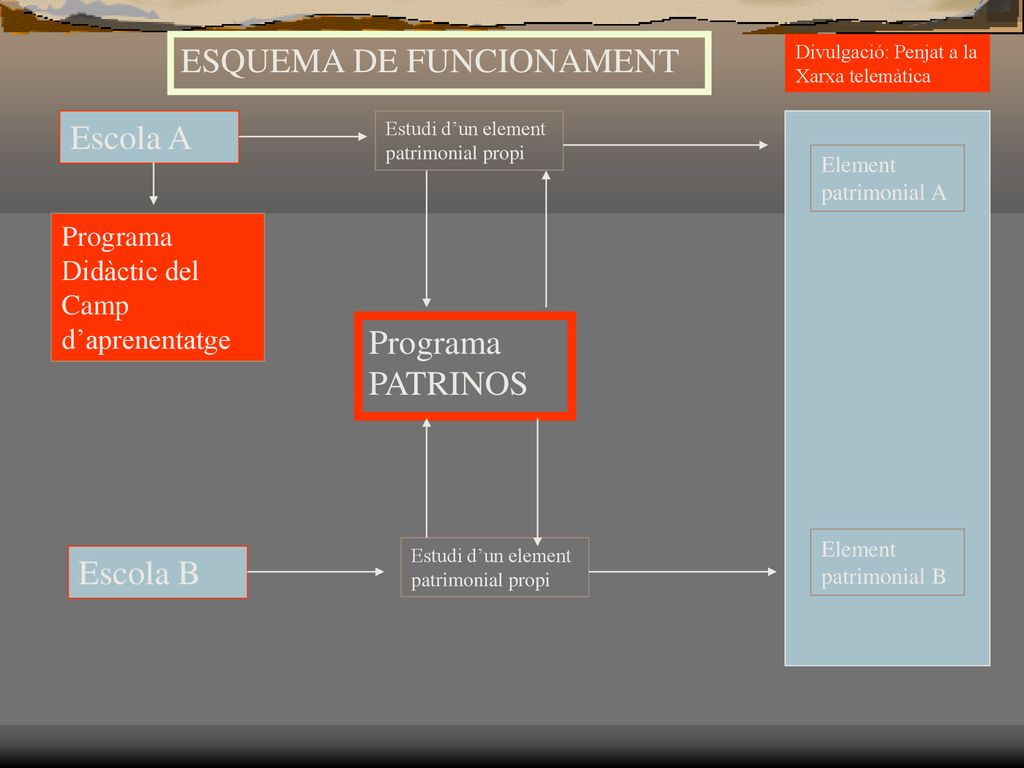 ESQUEMA DE FUNCIONAMENT

Divulgació: Penjat a la Xarxa telemàtica

Escola A

Estudi d’un element patrimonial propi

Element patrimonial A

Programa Didàctic del Camp d’aprenentatge

Programa PATRINOS

Escola B

Estudi d’un element patrimonial propi

Element patrimonial B